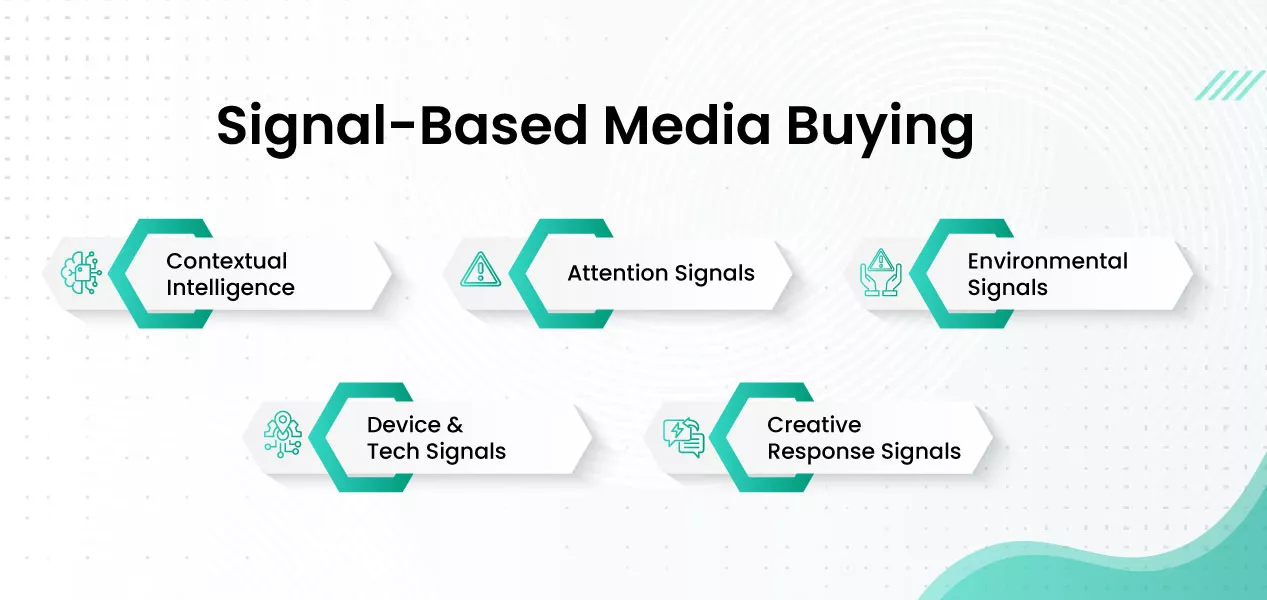 Signal-Based Media Buying

Contextual Intelligence

Attention Signals

Environmental Signals

Device & Tech Signals

Creative Response Signals